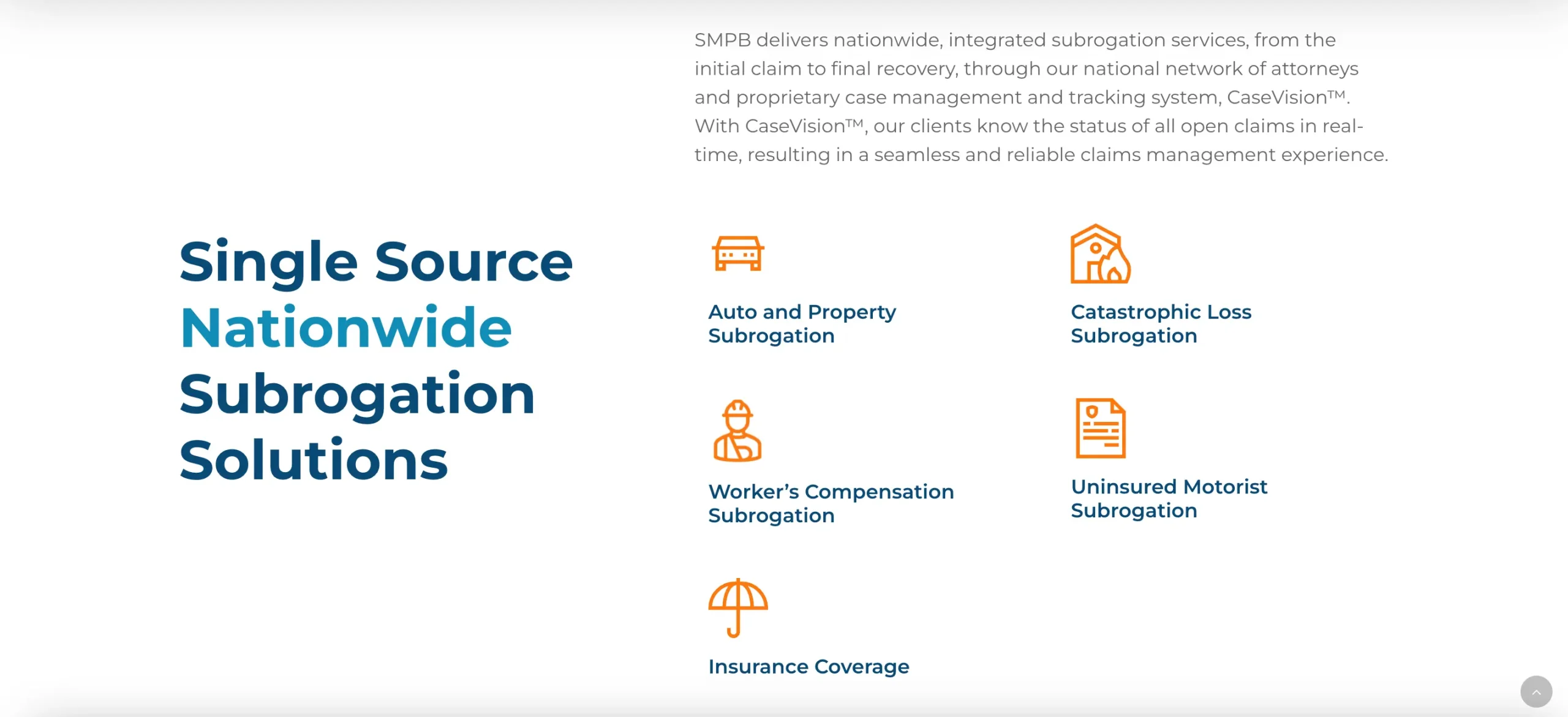 SMPB delivers nationwide, integrated subrogation services, from the initial claim to final recovery, through our national network of attorneys and proprietary case management and tracking system, CaseVision™. With CaseVision™, our clients know the status of all open claims in real-time, resulting in a seamless and reliable claims management experience.

Single Source Nationwide Subrogation Solutions

Auto and Property Subrogation

Catastrophic Loss Subrogation

Worker's Compensation Subrogation

Uninsured Motorist Subrogation

Insurance Coverage